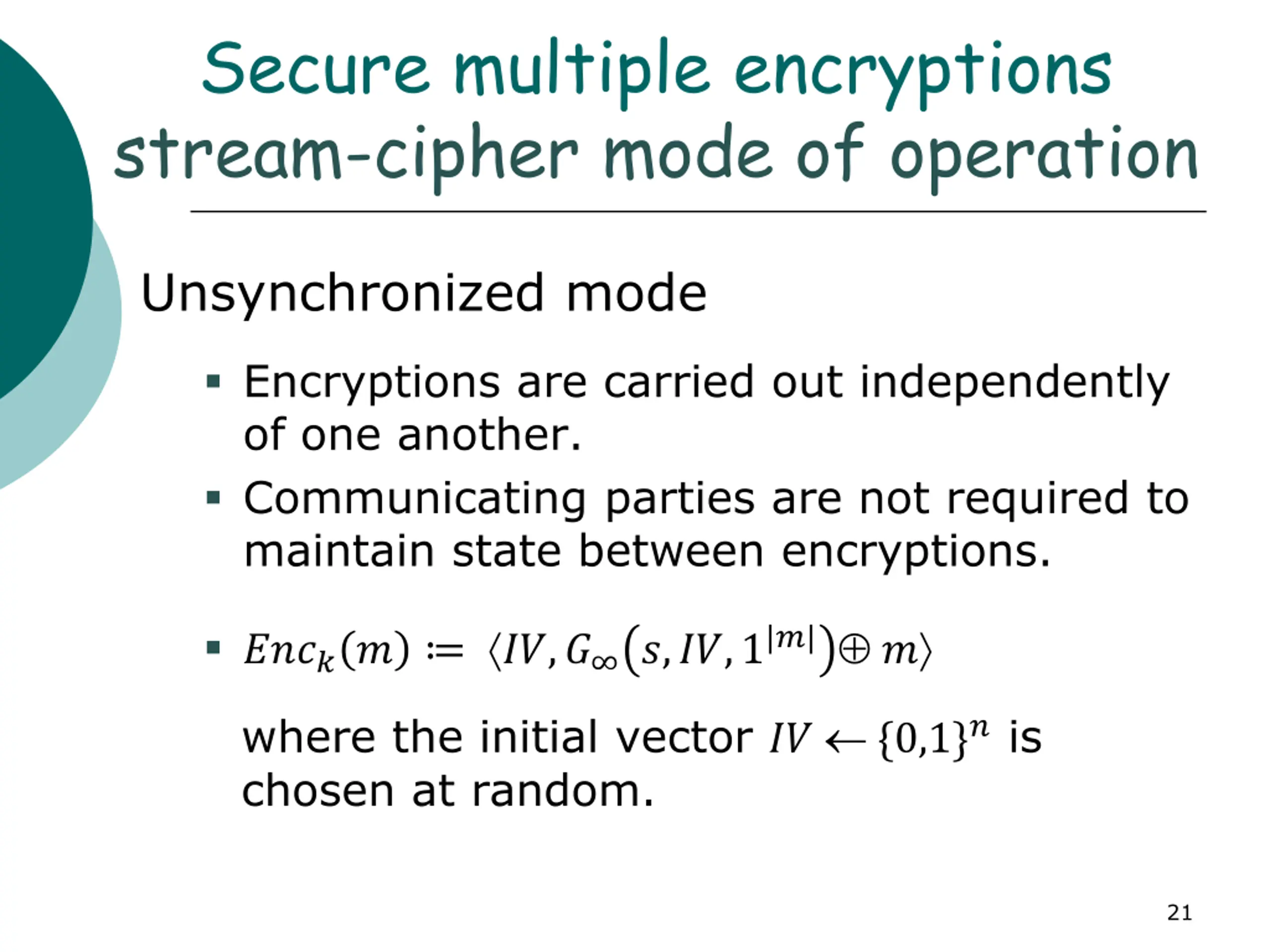 Secure multiple encryptions stream-cipher mode of operation

Unsynchronized mode

▪ Encryptions are carried out independently of one another.
▪ Communicating parties are not required to maintain state between encryptions.

▪ $Enc_k(m) := \langle IV, G_\infty(s, IV, 1^{|m|}) \oplus m \rangle$

where the initial vector $IV \leftarrow \{0,1\}^n$ is chosen at random.

21